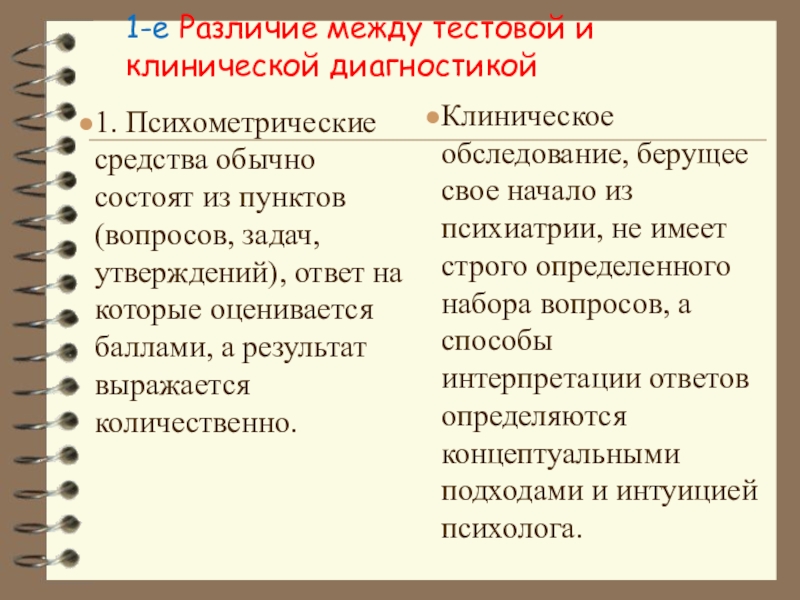 1-е Различие между тестовой и клинической диагностикой

1. Психометрические средства обычно состоят из пунктов (вопросов, задач, утверждений), ответ на которые оценивается баллами, а результат выражается количественно.

Клиническое обследование, берущее свое начало из психиатрии, не имеет строго определенного набора вопросов, а способы интерпретации ответов определяются концептуальными подходами и интуицией психолога.